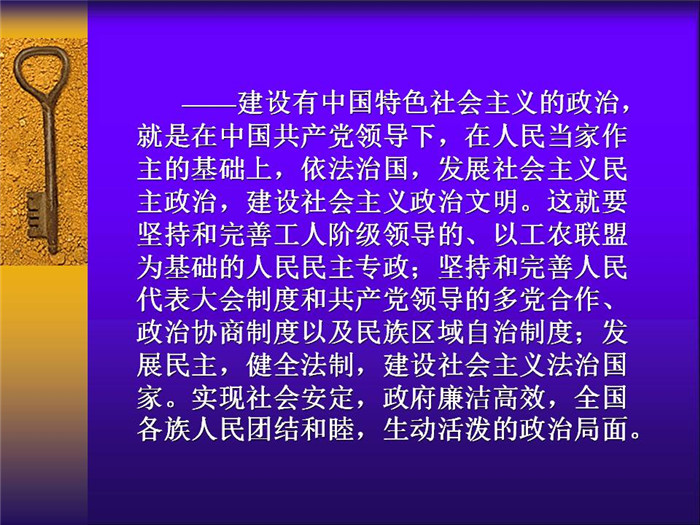 ——建设有中国特色社会主义的政治，就是在中国共产党领导下，在人民当家作主的基础上，依法治国，发展社会主义民主政治，建设社会主义政治文明。这就要坚持和完善工人阶级领导的、以工农联盟为基础的人民民主专政；坚持和完善人民代表大会制度和共产党领导的多党合作、政治协商制度以及民族区域自治制度；发展民主，健全法制，建设社会主义法治国家。实现社会安定，政府廉洁高效，全国各族人民团结和睦，生动活泼的政治局面。